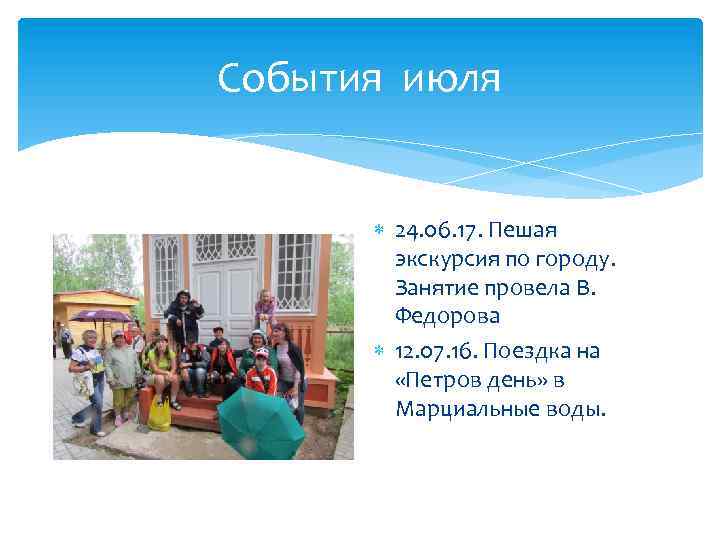 События июля

24.06.17. Пешая экскурсия по городу. Занятие провела В. Федорова

12.07.16. Поездка на «Петров день» в Марциальные воды.